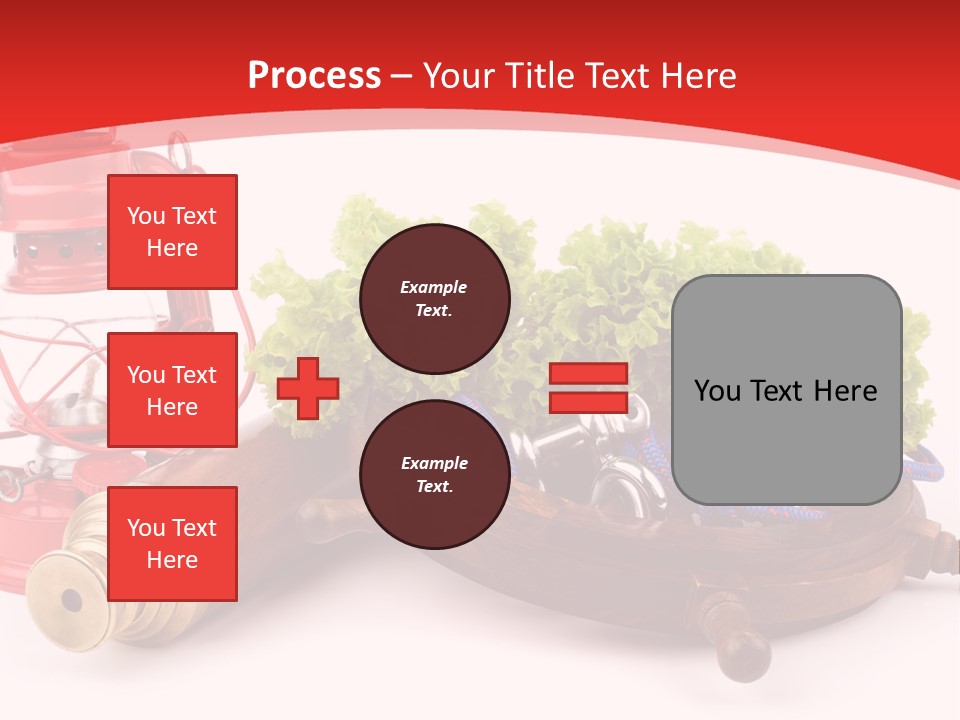 Process – Your Title Text Here

You Text Here

You Text Here

You Text Here

Example Text.

Example Text.

You Text Here